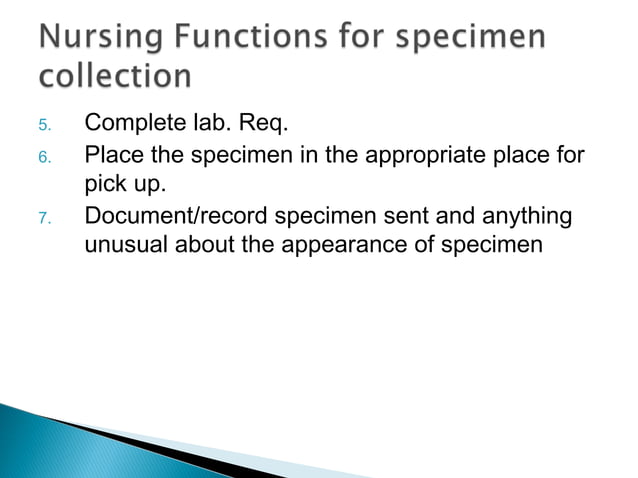 Nursing Functions for specimen collection

5. Complete lab. Req.
6. Place the specimen in the appropriate place for pick up.
7. Document/record specimen sent and anything unusual about the appearance of specimen